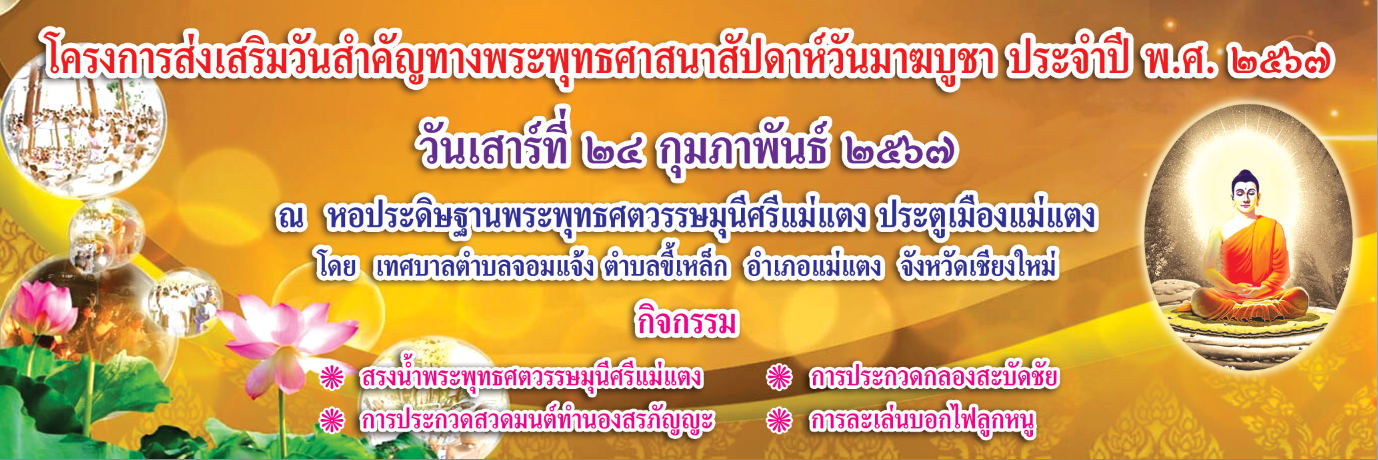 โครงการส่งเสริมวันสำคัญทางพระพุทธศาสนาสัปดาห์วันมาฆบูชา ประจำปี พ.ศ. ๒๕๖๗

วันเสาร์ที่ ๒๔ กุมภาพันธ์ ๒๕๖๗

ณ หอประดิษฐานพระพุทธศตวรรษมุนีศรีแม่แตง ประตูเมืองแม่แตง

โดย เทศบาลตำบลจอมแจ้ง ตำบลขี้เหล็ก อำเภอแม่แตง จังหวัดเชียงใหม่

กิจกรรม

สรงน้ำพระพุทธศตวรรษมุนีศรีแม่แตง

การประกวดสวดมนต์ทำนองสรภัญญะ

การประกวดกลองสะบัดชัย

การละเล่นบอกไฟลูกหนู